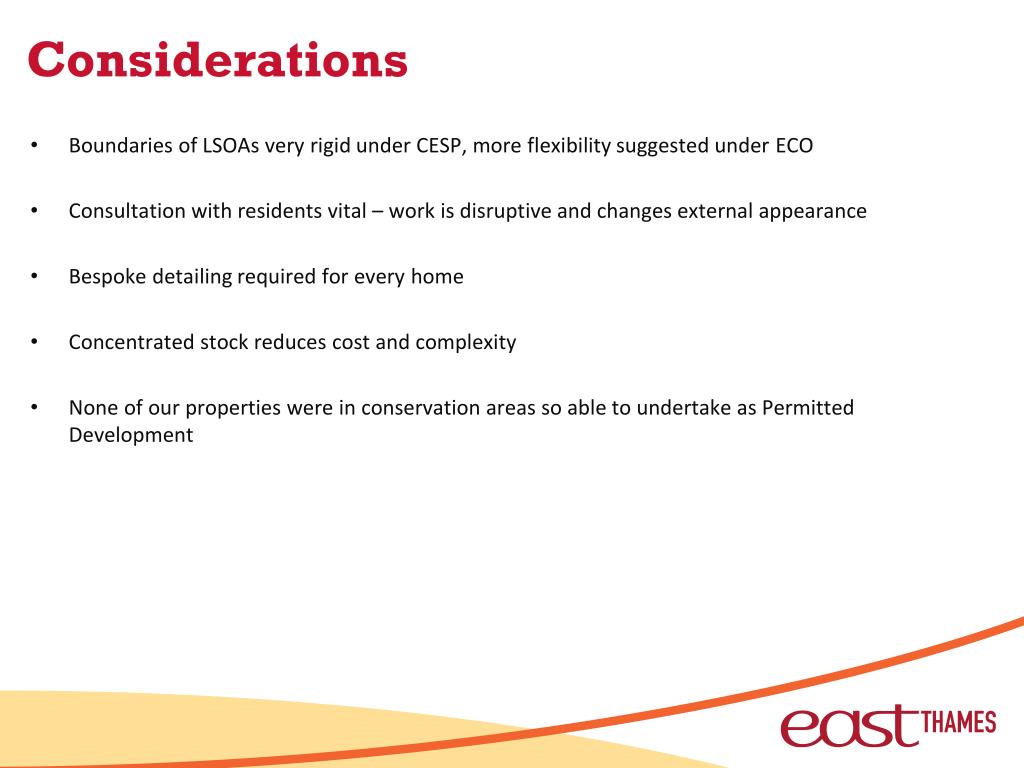 Considerations

• Boundaries of LSOAs very rigid under CESP, more flexibility suggested under ECO

• Consultation with residents vital – work is disruptive and changes external appearance

• Bespoke detailing required for every home

• Concentrated stock reduces cost and complexity

• None of our properties were in conservation areas so able to undertake as Permitted Development

east THAMES